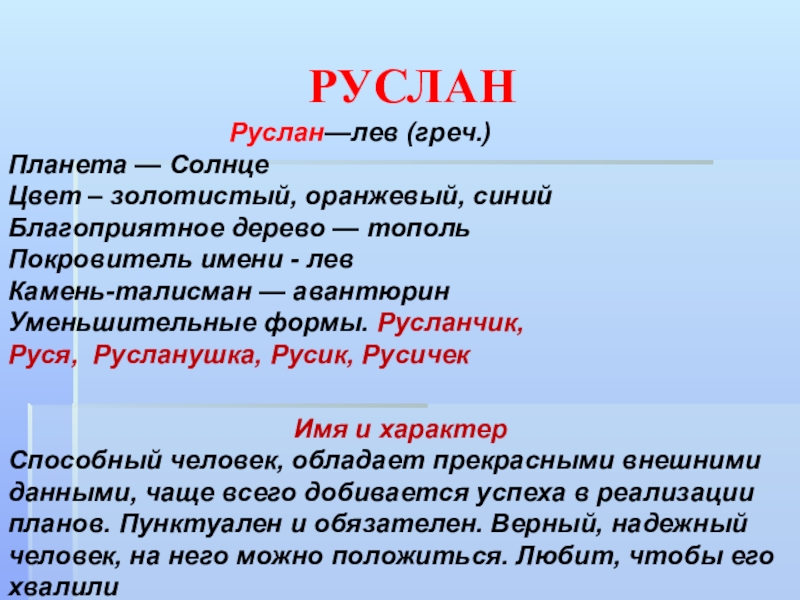 РУСЛАН

Руслан—лев (греч.)
Планета — Солнце
Цвет – золотистый, оранжевый, синий
Благоприятное дерево — тополь
Покровитель имени - лев
Камень-талисман — авантюрин
Уменьшительные формы. Русланчик, Руся, Русланушка, Русик, Русичек

Имя и характер
Способный человек, обладает прекрасными внешними данными, чаще всего добивается успеха в реализации планов. Пунктуален и обязателен. Верный, надежный человек, на него можно положиться. Любит, чтобы его хвалили